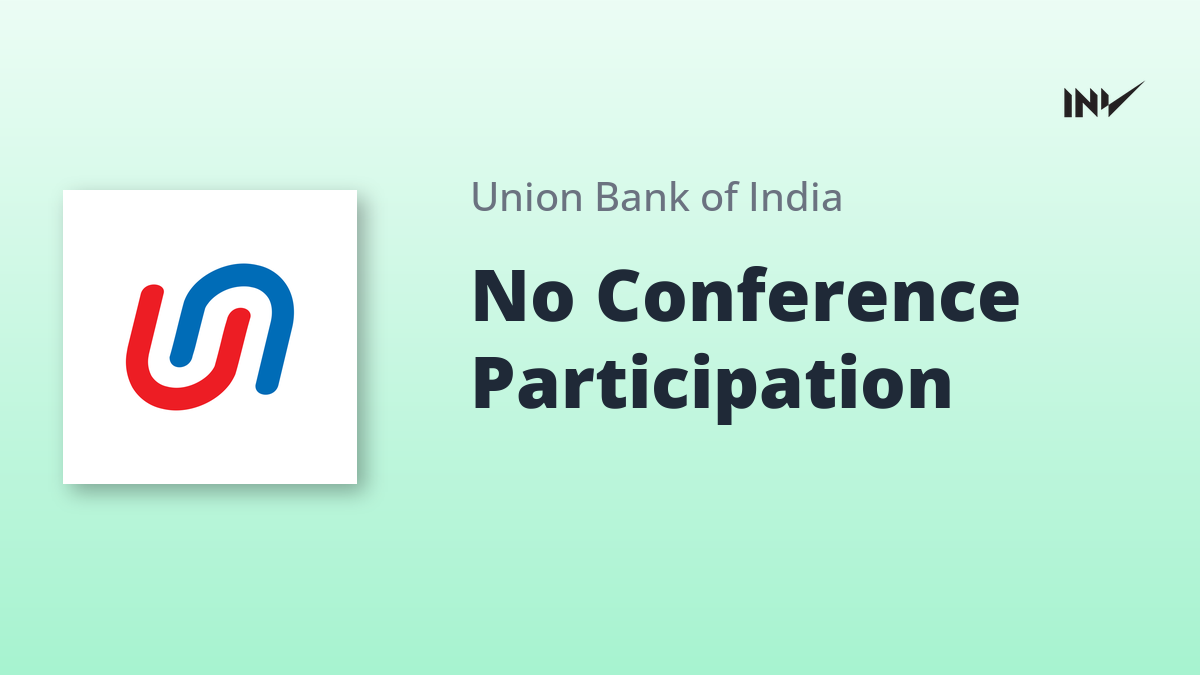 INV

Union Bank of India

No Conference Participation